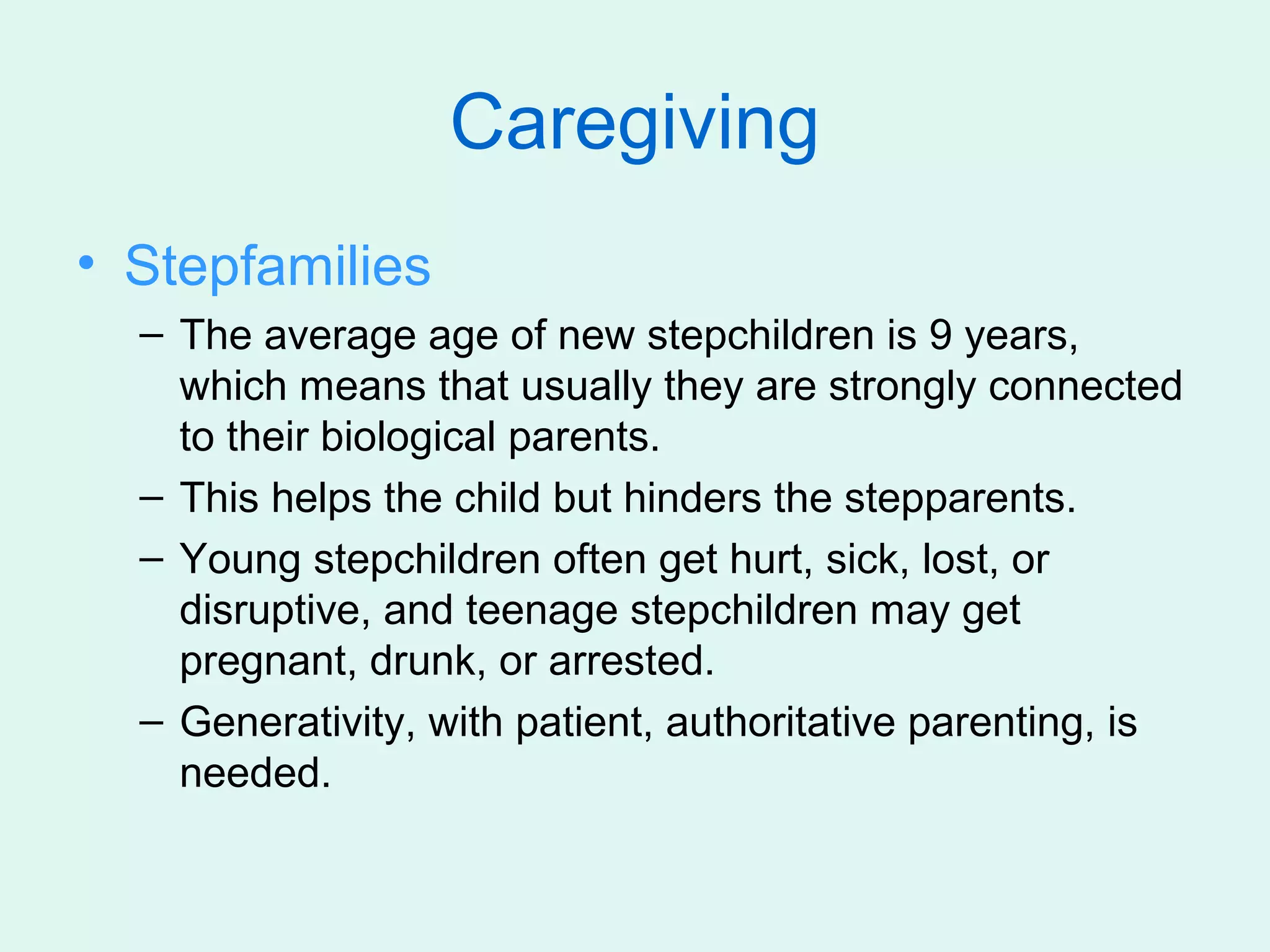 Caregiving

• Stepfamilies

– The average age of new stepchildren is 9 years, which means that usually they are strongly connected to their biological parents.

– This helps the child but hinders the stepparents.

– Young stepchildren often get hurt, sick, lost, or disruptive, and teenage stepchildren may get pregnant, drunk, or arrested.

– Generativity, with patient, authoritative parenting, is needed.